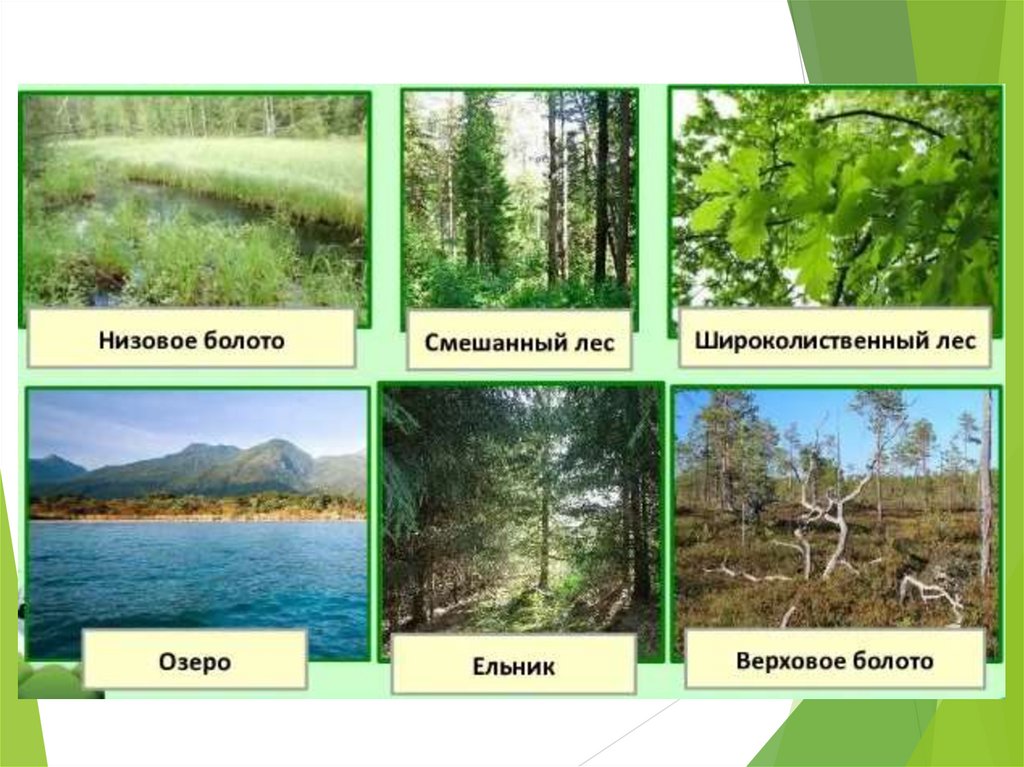 Низовое болото

Смешанный лес

Широколиственный лес

Озеро

Ельник

Верховое болото